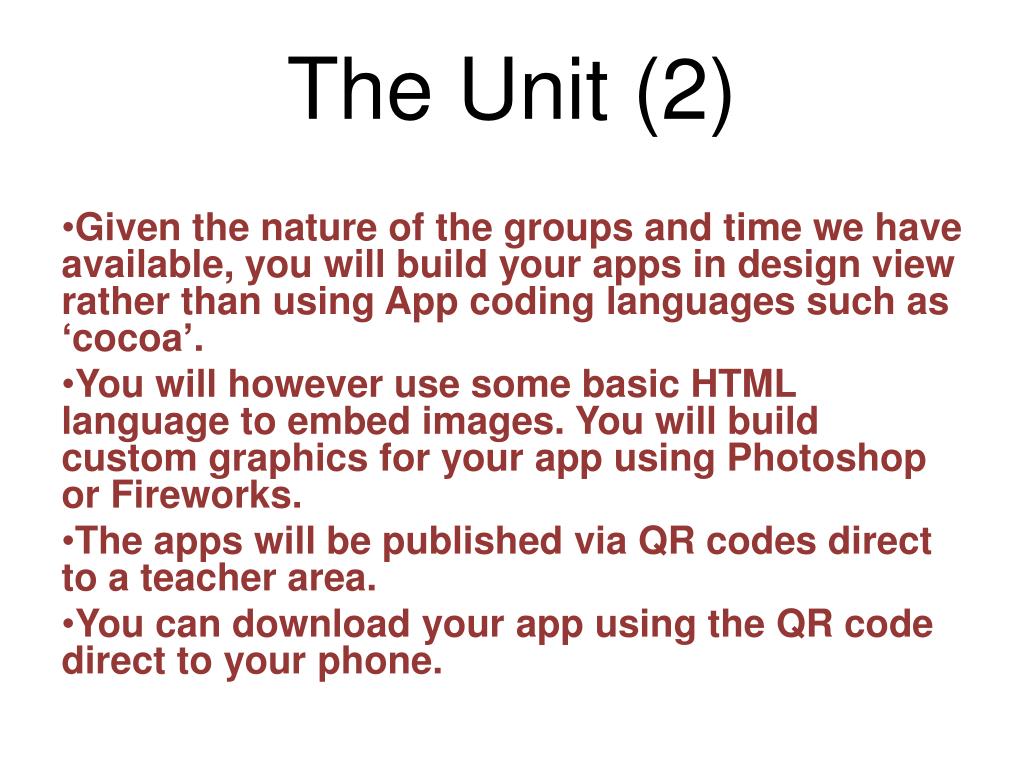 The Unit (2)

•Given the nature of the groups and time we have available, you will build your apps in design view rather than using App coding languages such as ‘cocoa’.

•You will however use some basic HTML language to embed images. You will build custom graphics for your app using Photoshop or Fireworks.

•The apps will be published via QR codes direct to a teacher area.

•You can download your app using the QR code direct to your phone.